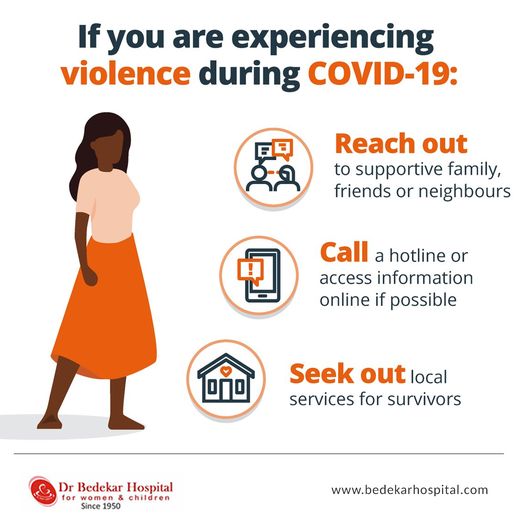 If you are experiencing violence during COVID-19:

Reach out to supportive family, friends or neighbours

Call a hotline or access information online if possible

Seek out local services for survivors

Dr Bedekar Hospital for women & children Since 1950

www.bedekarhospital.com